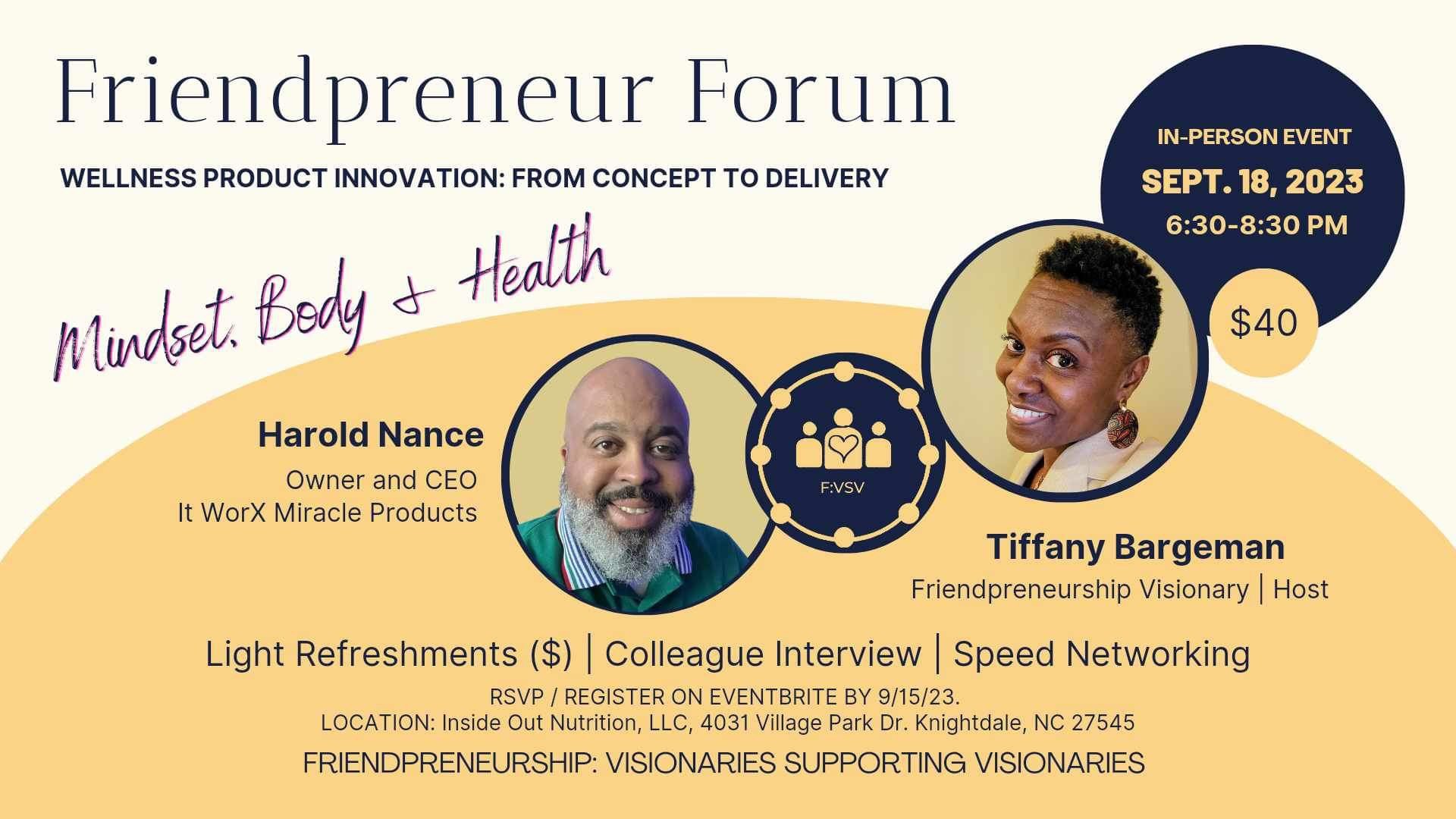 Friendpreneur Forum

WELLNESS PRODUCT INNOVATION: FROM CONCEPT TO DELIVERY

IN-PERSON EVENT
SEPT. 18, 2023
6:30-8:30 PM

$40

Mindset, Body & Health

Harold Nance
Owner and CEO
It WorX Miracle Products

F:VSV

Tiffany Bargeman
Friendpreneurship Visionary | Host

Light Refreshments ($) | Colleague Interview | Speed Networking

RSVP / REGISTER ON EVENTBRITE BY 9/15/23.
LOCATION: Inside Out Nutrition, LLC, 4031 Village Park Dr. Knightdale, NC 27545

FRIENDPRENEURSHIP: VISIONARIES SUPPORTING VISIONARIES